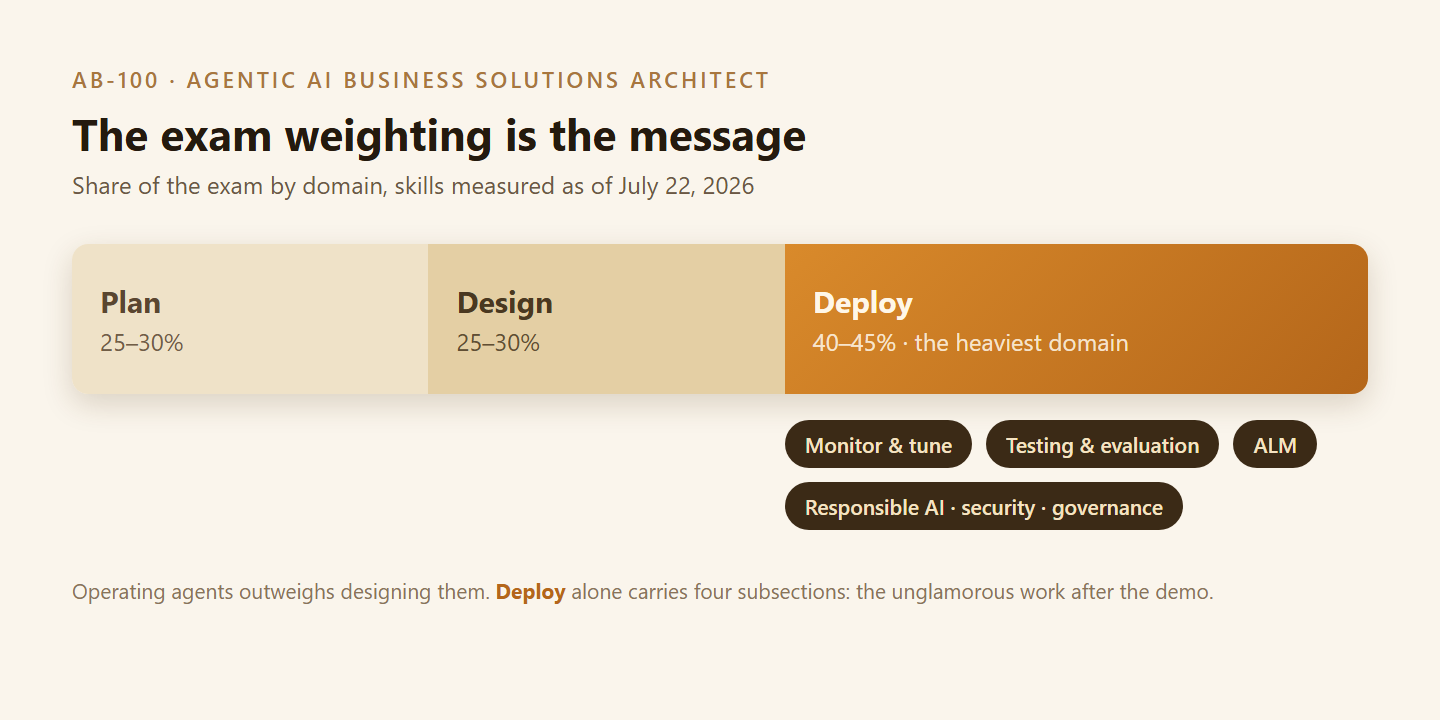 AB-100 · AGENTIC AI BUSINESS SOLUTIONS ARCHITECT

The exam weighting is the message

Share of the exam by domain, skills measured as of July 22, 2026

Plan
25–30%

Design
25–30%

Deploy
40–45% · the heaviest domain

Monitor & tune

Testing & evaluation

ALM

Responsible AI · security · governance

Operating agents outweighs designing them. Deploy alone carries four subsections: the unglamorous work after the demo.